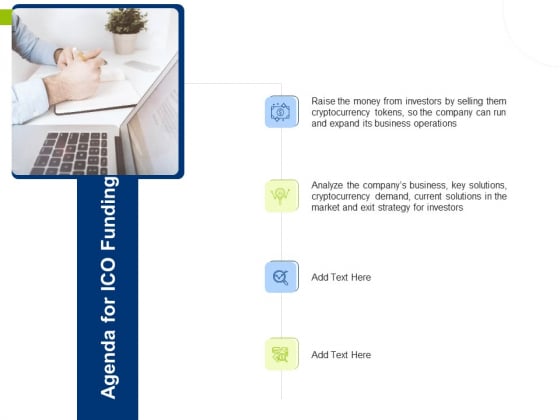 Agenda for ICO Funding

Raise the money from investors by selling them cryptocurrency tokens, so the company can run and expand its business operations

Analyze the company's business, key solutions, cryptocurrency demand, current solutions in the market and exit strategy for investors

Add Text Here

Add Text Here